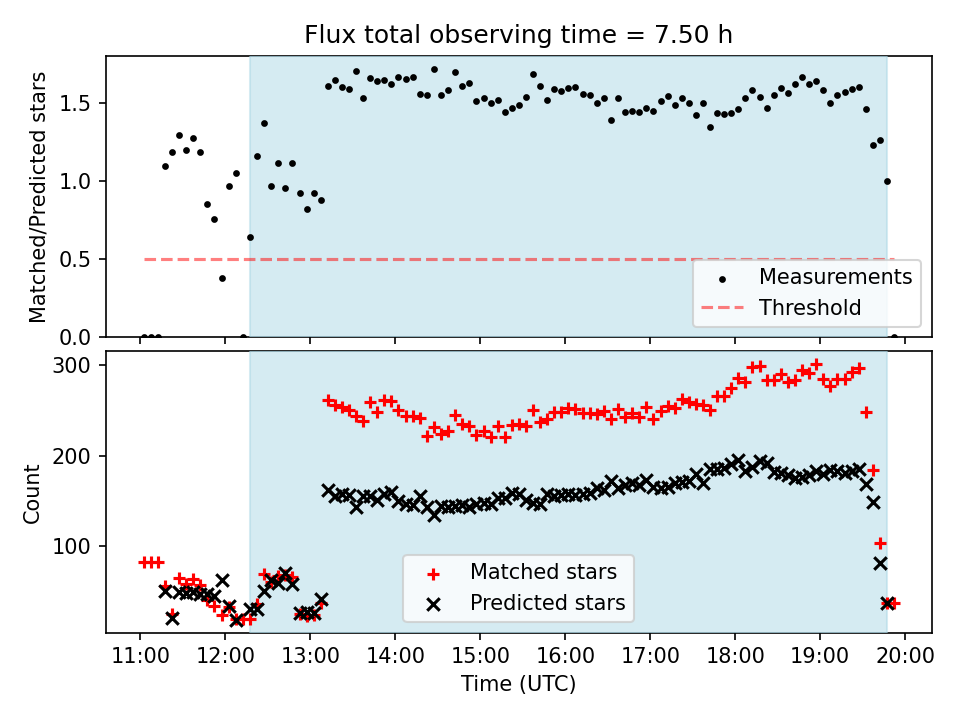 Flux total observing time = 7.50 h

Matched/Predicted stars

1.5
1.0
0.5
0.0

Measurements
Threshold

Count

300
200
100

Matched stars
Predicted stars

11:00 12:00 13:00 14:00 15:00 16:00 17:00 18:00 19:00 20:00

Time (UTC)